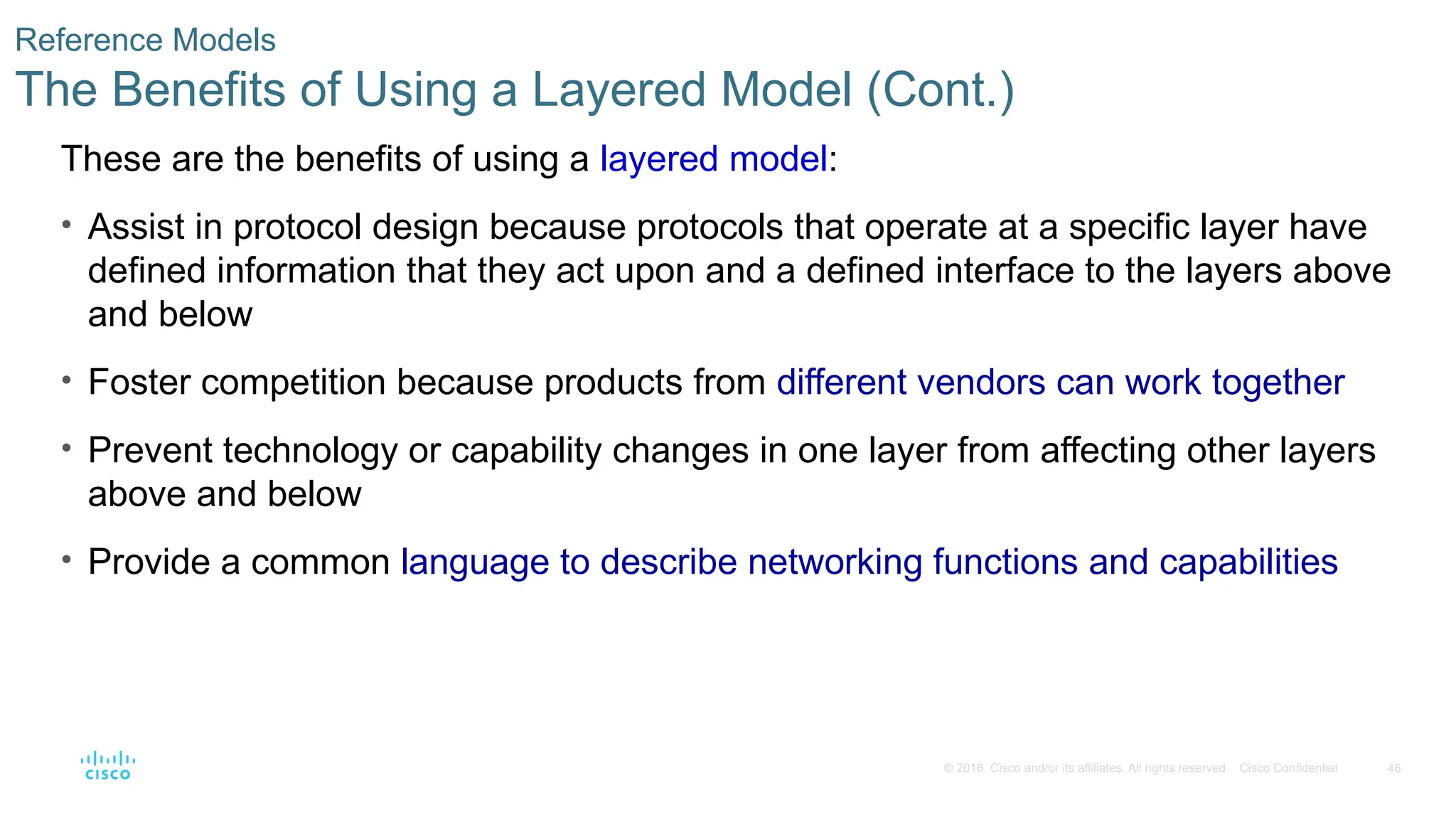 Reference Models
The Benefits of Using a Layered Model (Cont.)

These are the benefits of using a layered model:

• Assist in protocol design because protocols that operate at a specific layer have defined information that they act upon and a defined interface to the layers above and below

• Foster competition because products from different vendors can work together

• Prevent technology or capability changes in one layer from affecting other layers above and below

• Provide a common language to describe networking functions and capabilities

cisco

© 2016 Cisco and/or its affiliates. All rights reserved. Cisco Confidential 46